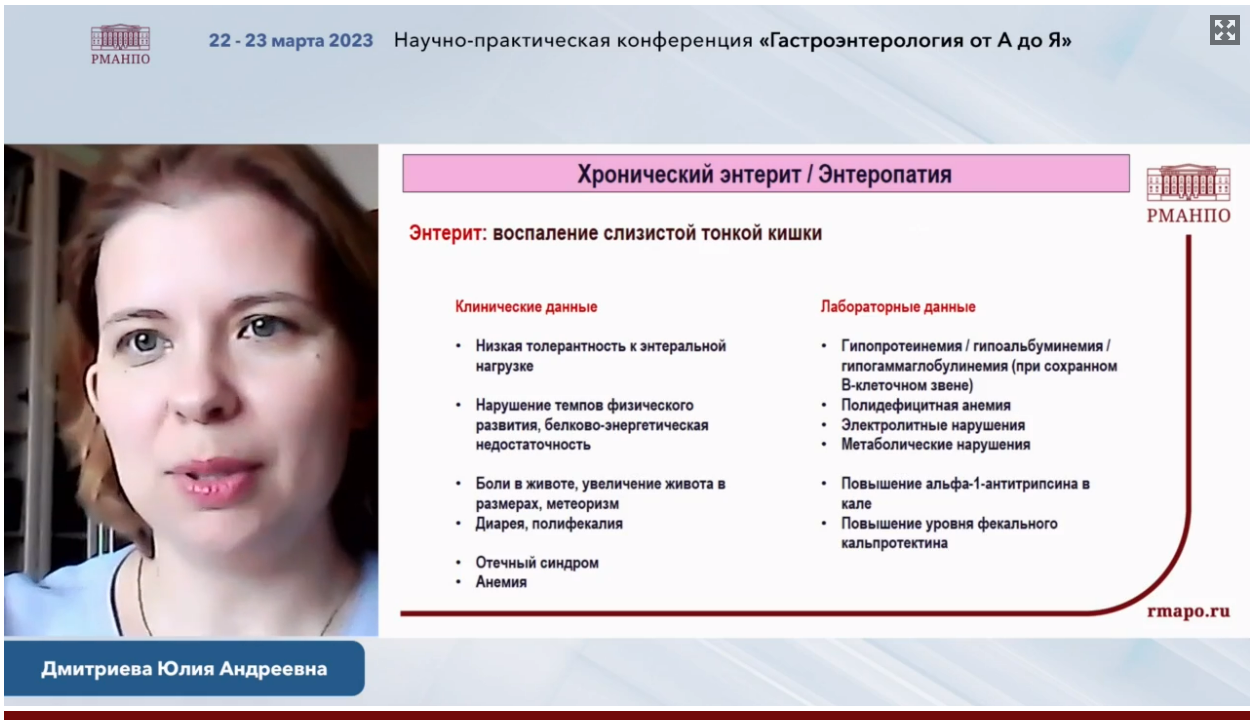 РМАНПО

22 - 23 марта 2023 Научно-практическая конференция «Гастроэнтерология от А до Я»

Хронический энтерит / Энтеропатия

РМАНПО

Энтерит: воспаление слизистой тонкой кишки

Клинические данные

• Низкая толерантность к энтеральной нагрузке

• Нарушение темпов физического развития, белково-энергетическая недостаточность

• Боли в животе, увеличение живота в размерах, метеоризм
• Диарея, полифекалия

• Отечный синдром
• Анемия

Лабораторные данные

• Гипопротеинемия / гипоальбуминемия / гипогаммаглобулинемия (при сохранном В-клеточном звене)
• Полидефицитная анемия
• Электролитные нарушения
• Метаболические нарушения

• Повышение альфа-1-антитрипсина в кале
• Повышение уровня фекального кальпротектина

rmapo.ru

Дмитриева Юлия Андреевна